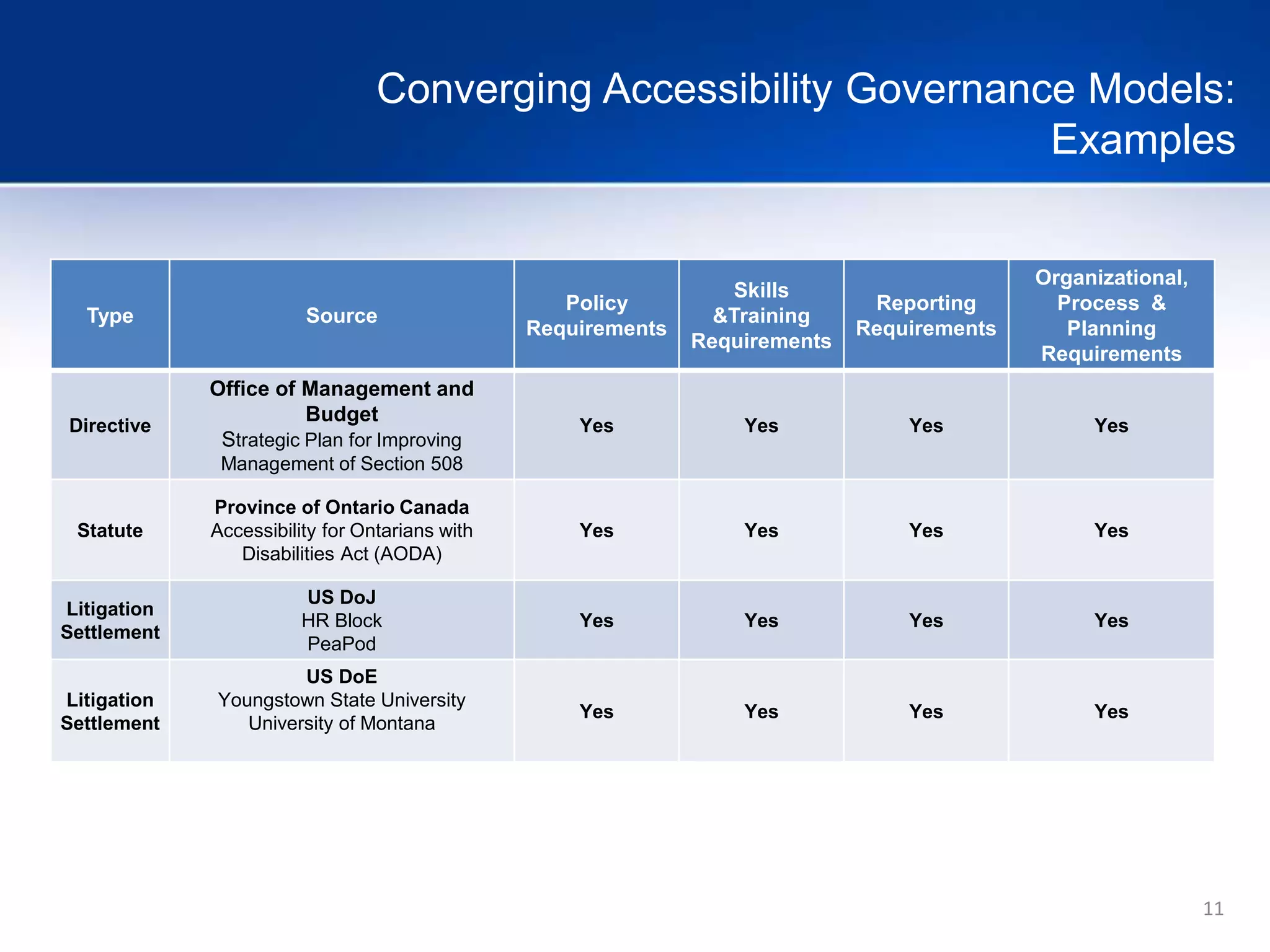 Converging Accessibility Governance Models: Examples

| Type | Source | Policy Requirements | Skills &Training Requirements | Reporting Requirements | Organizational, Process & Planning Requirements |
|---|---|---|---|---|---|
| Directive | Office of Management and Budget Strategic Plan for Improving Management of Section 508 | Yes | Yes | Yes | Yes |
| Statute | Province of Ontario Canada Accessibility for Ontarians with Disabilities Act (AODA) | Yes | Yes | Yes | Yes |
| Litigation Settlement | US DoJ HR Block PeaPod | Yes | Yes | Yes | Yes |
| Litigation Settlement | US DoE Youngstown State University University of Montana | Yes | Yes | Yes | Yes |

11